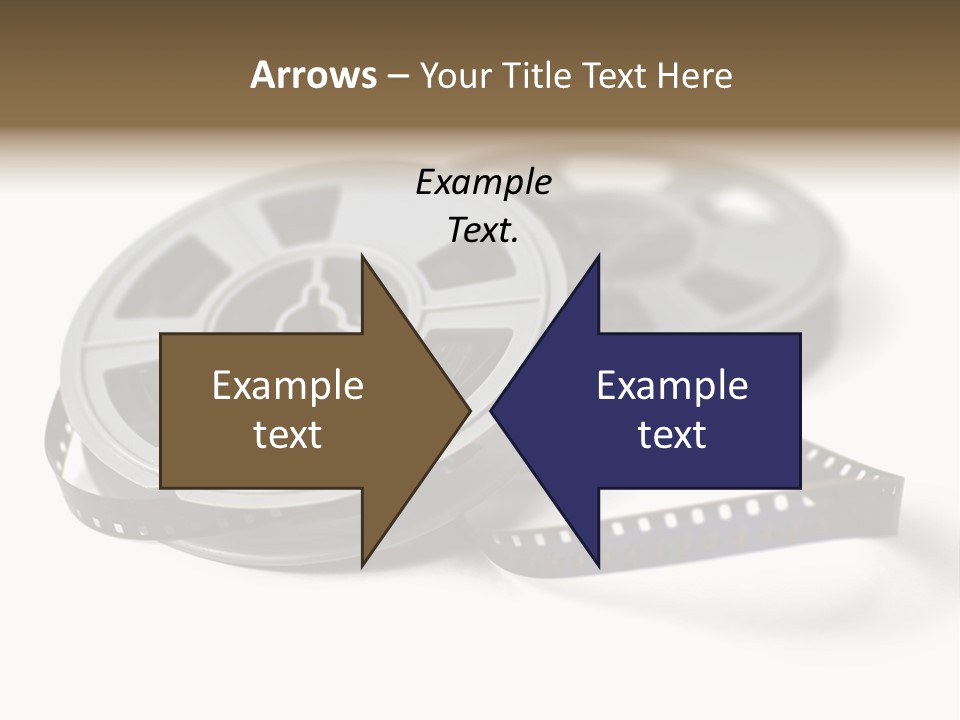 Arrows – Your Title Text Here

Example Text.

Example text

Example text